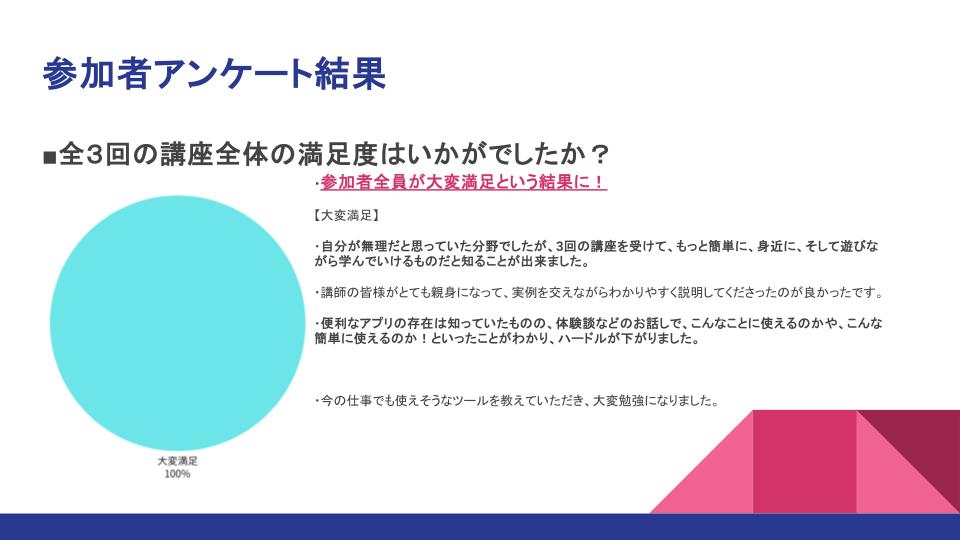 参加者アンケート結果

■全３回の講座全体の満足度はいかがでしたか？

・参加者全員が大変満足という結果に！

【大変満足】

・自分が無理だと思っていた分野でしたが、3回の講座を受けて、もっと簡単に、身近に、そして遊びながら学んでいけるものだと知ることが出来ました。

・講師の皆様がとても親身になって、実例を交えながらわかりやすく説明してくださったのが良かったです。

・便利なアプリの存在は知っていたものの、体験談などのお話しで、こんなことに使えるのかや、こんな簡単に使えるのか！といったことがわかり、ハードルが下がりました。

・今の仕事でも使えそうなツールを教えていただき、大変勉強になりました。

大変満足
100%